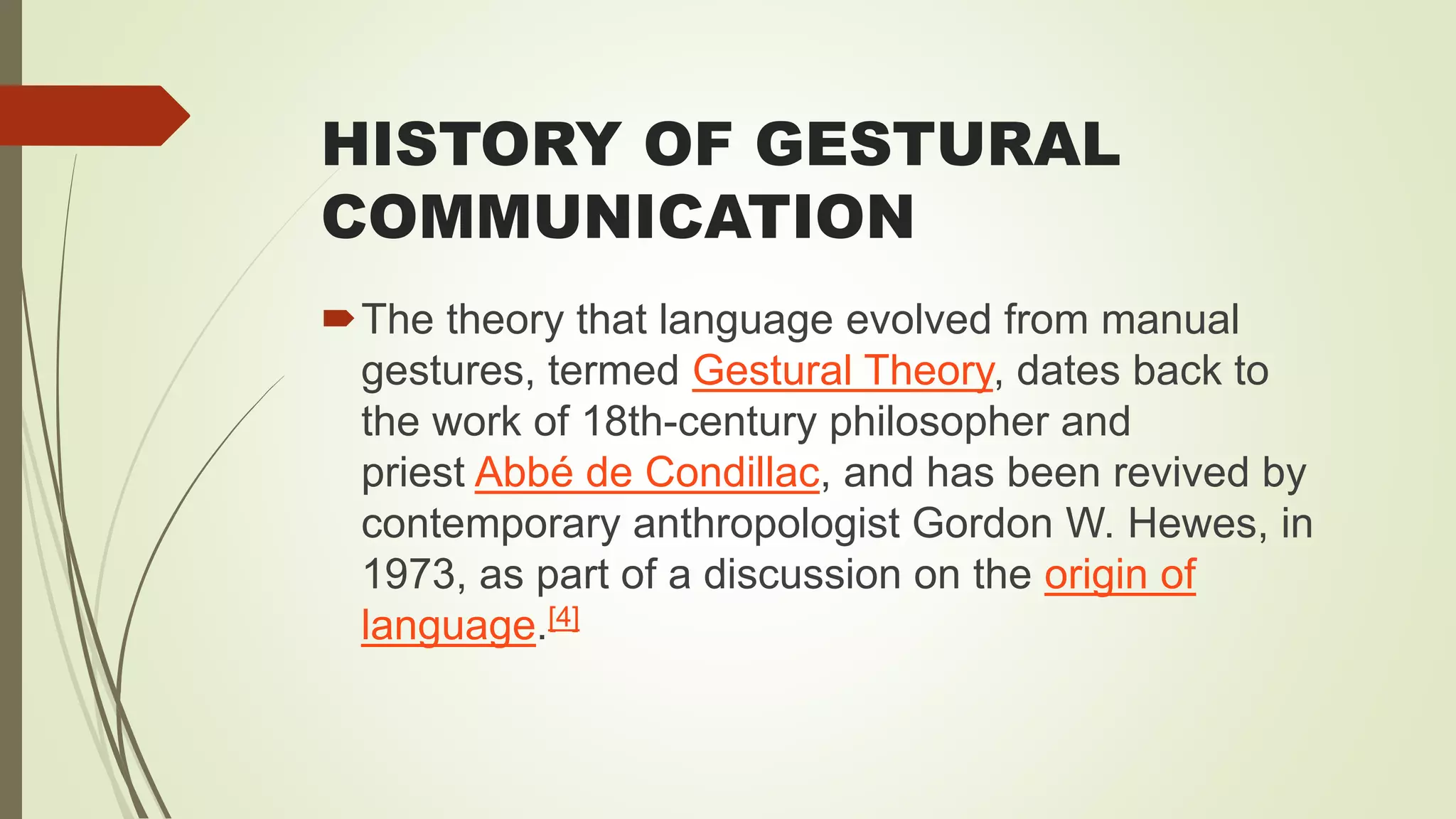 HISTORY OF GESTURAL COMMUNICATION

The theory that language evolved from manual gestures, termed Gestural Theory, dates back to the work of 18th-century philosopher and priest Abbé de Condillac, and has been revived by contemporary anthropologist Gordon W. Hewes, in 1973, as part of a discussion on the origin of language.[4]